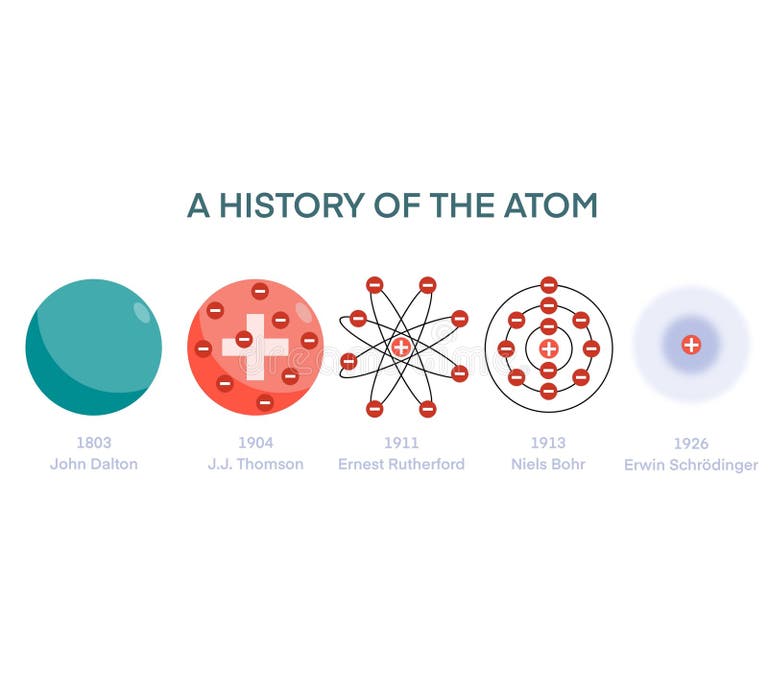 A HISTORY OF THE ATOM

1803
John Dalton

1904
J.J. Thomson

1911
Ernest Rutherford

1913
Niels Bohr

1926
Erwin Schrödinger